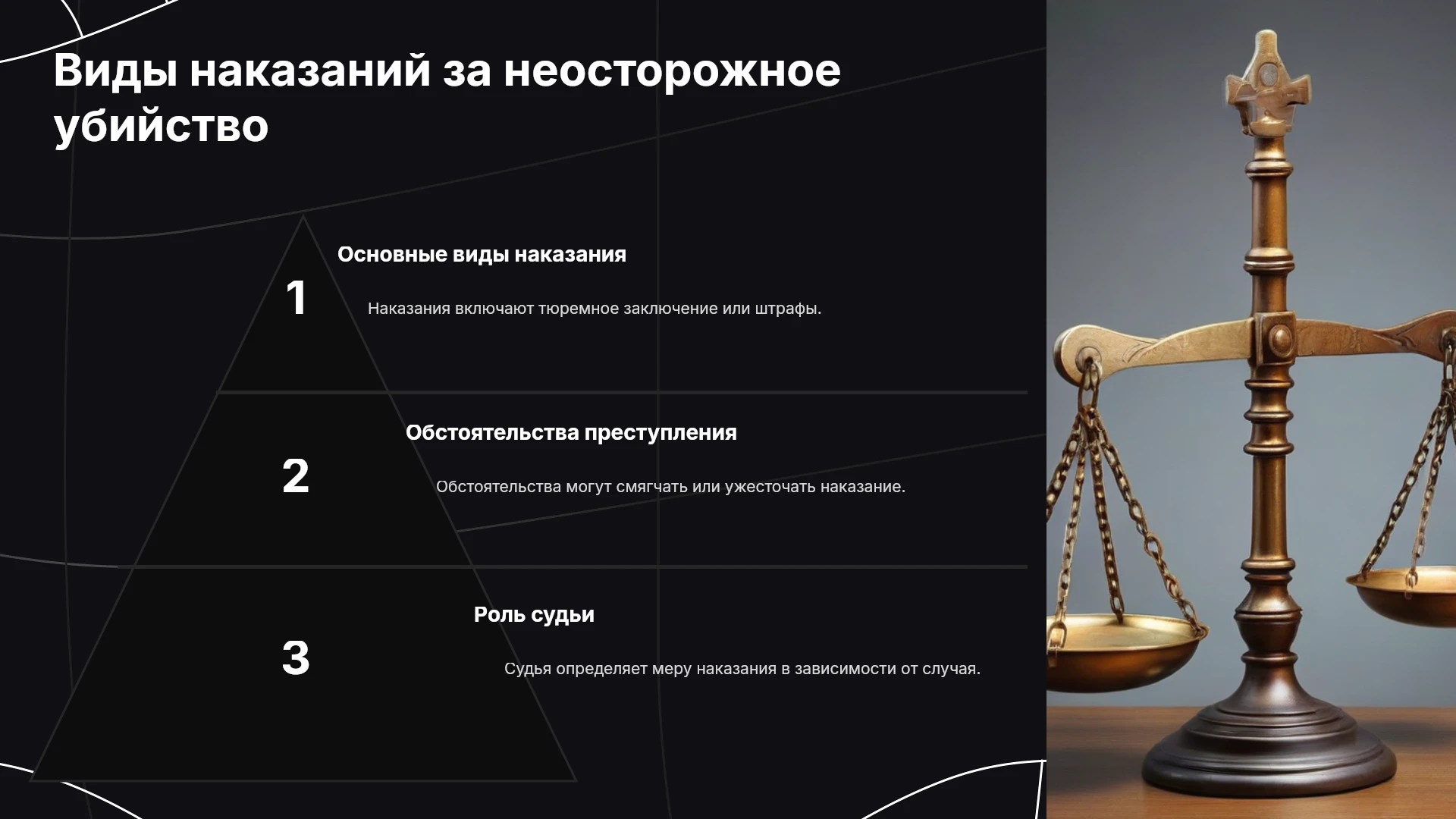 Виды наказаний за неосторожное убийство

1

Основные виды наказания

Наказания включают тюремное заключение или штрафы.

2

Обстоятельства преступления

Обстоятельства могут смягчать или ужесточать наказание.

3

Роль судьи

Судья определяет меру наказания в зависимости от случая.